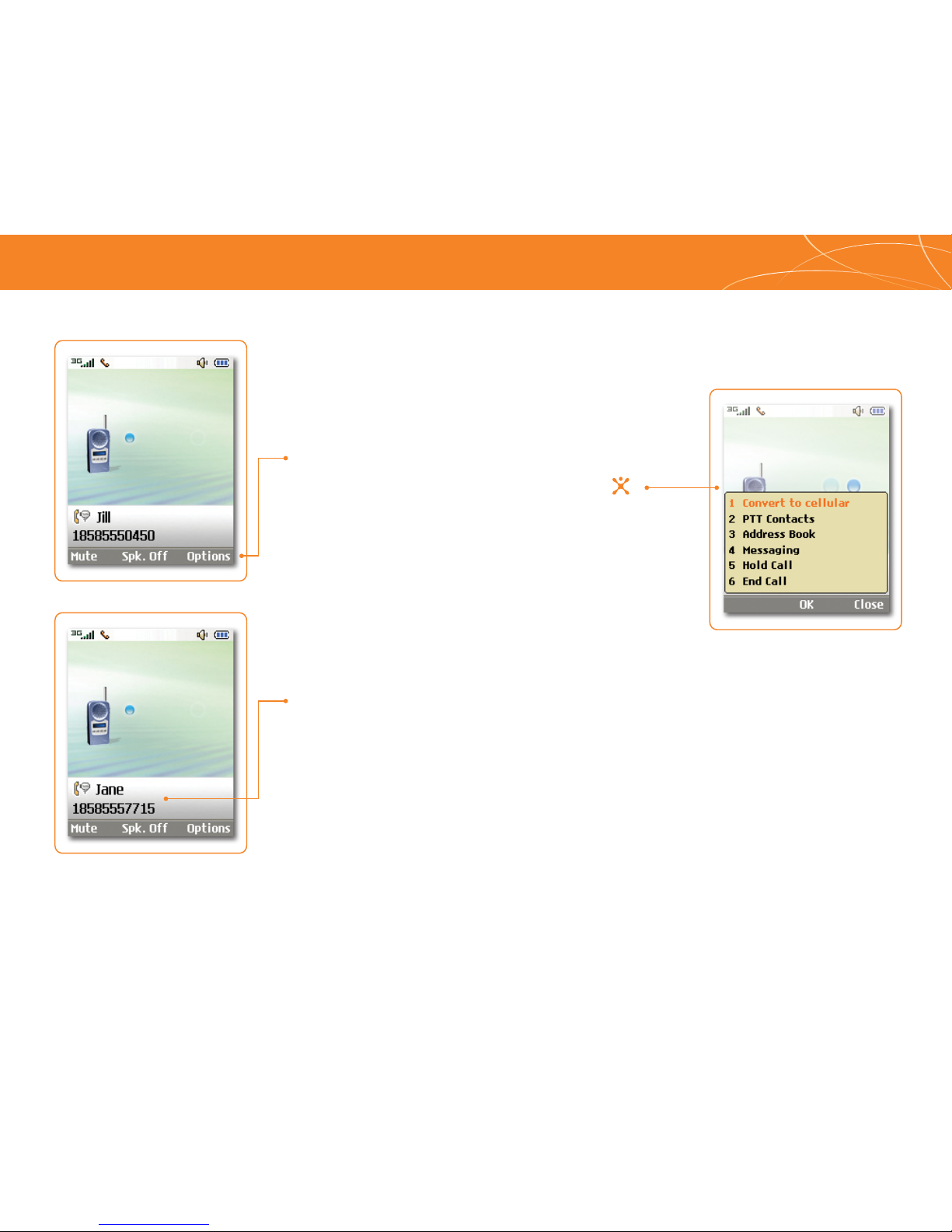 3G

Jill
18585550450
Mute Spk. Off Options

3G

Jane
18585557715
Mute Spk. Off Options

3G

1 Convert to cellular
2 PTT Contacts
3 Address Book
4 Messaging
5 Hold Call
6 End Call
OK Close